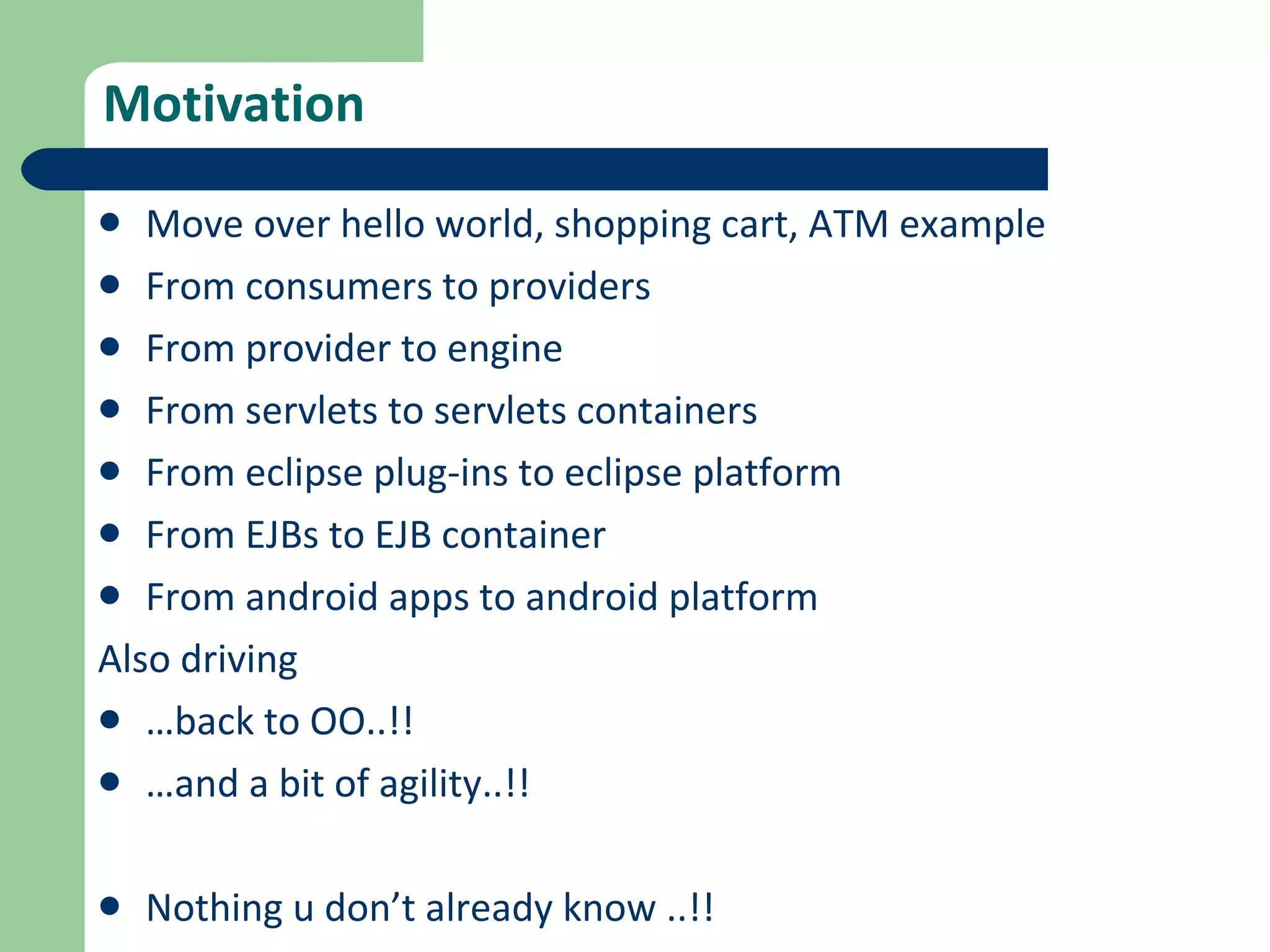 Motivation

- Move over hello world, shopping cart, ATM example
- From consumers to providers
- From provider to engine
- From servlets to servlets containers
- From eclipse plug-ins to eclipse platform
- From EJBs to EJB container
- From android apps to android platform

Also driving

- …back to OO..!!
- …and a bit of agility..!!

- Nothing u don’t already know ..!!